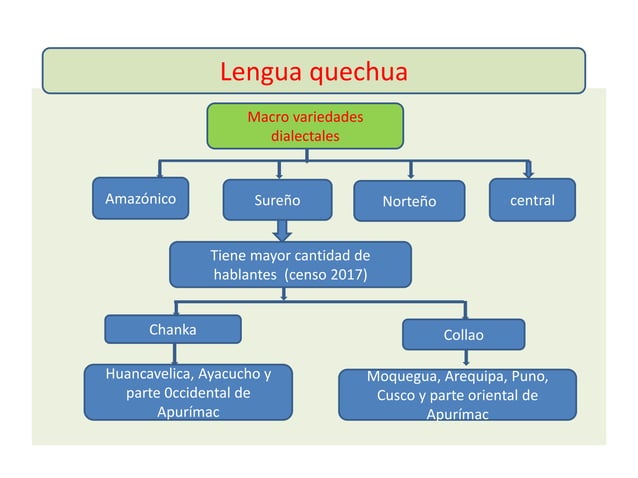 Lengua quechua

Macro variedades dialectales

Amazónico

Sureño

Norteño

central

Tiene mayor cantidad de hablantes (censo 2017)

Chanka

Collao

Huancavelica, Ayacucho y parte 0ccidental de Apurímac

Moquegua, Arequipa, Puno, Cusco y parte oriental de Apurímac